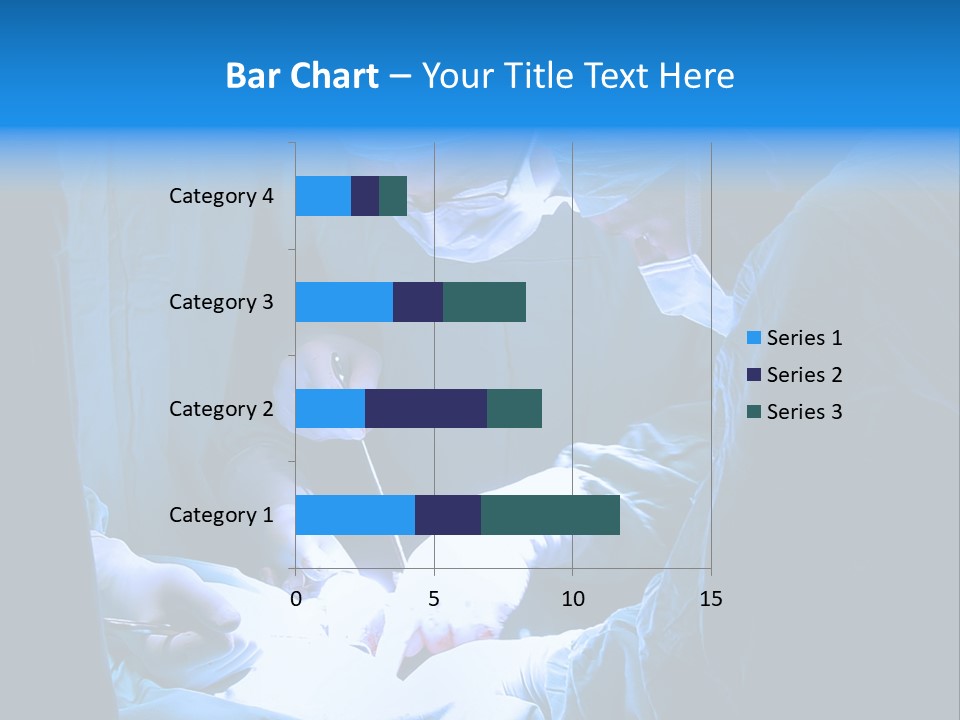 Bar Chart – Your Title Text Here

Category 4
Category 3
Category 2
Category 1

0
5
10
15

Series 1
Series 2
Series 3